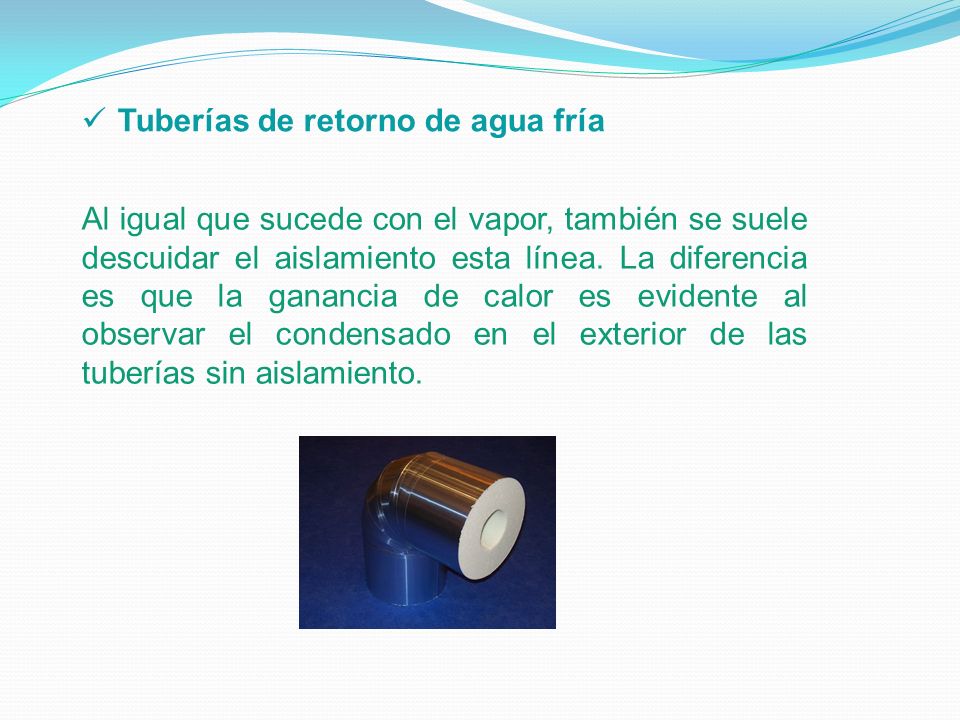 ✓ Tuberías de retorno de agua fría

Al igual que sucede con el vapor, también se suele descuidar el aislamiento esta línea. La diferencia es que la ganancia de calor es evidente al observar el condensado en el exterior de las tuberías sin aislamiento.